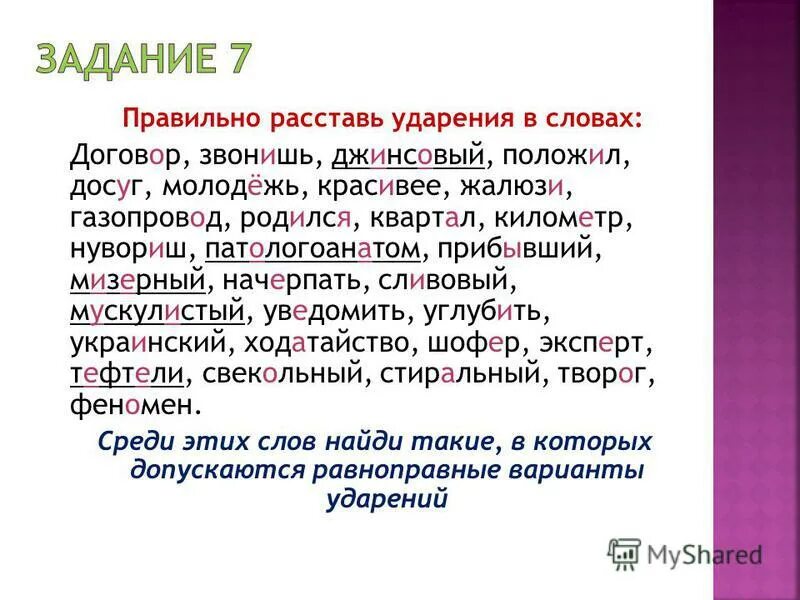 ЗАДАНИЕ 7

Правильно расставь ударения в словах:

Договор, звонишь, джинсовый, положил, досуг, молодёжь, красивее, жалюзи, газопровод, родился, квартал, километр, нувориш, патологоанатом, прибывший, мизерный, начерпать, сливовый, мускулистый, уведомить, углубить, украинский, ходатайство, шофер, эксперт, тефтели, свекольный, стиральный, творог, феномен.

Среди этих слов найди такие, в которых допускаются равноправные варианты ударений

MyShared